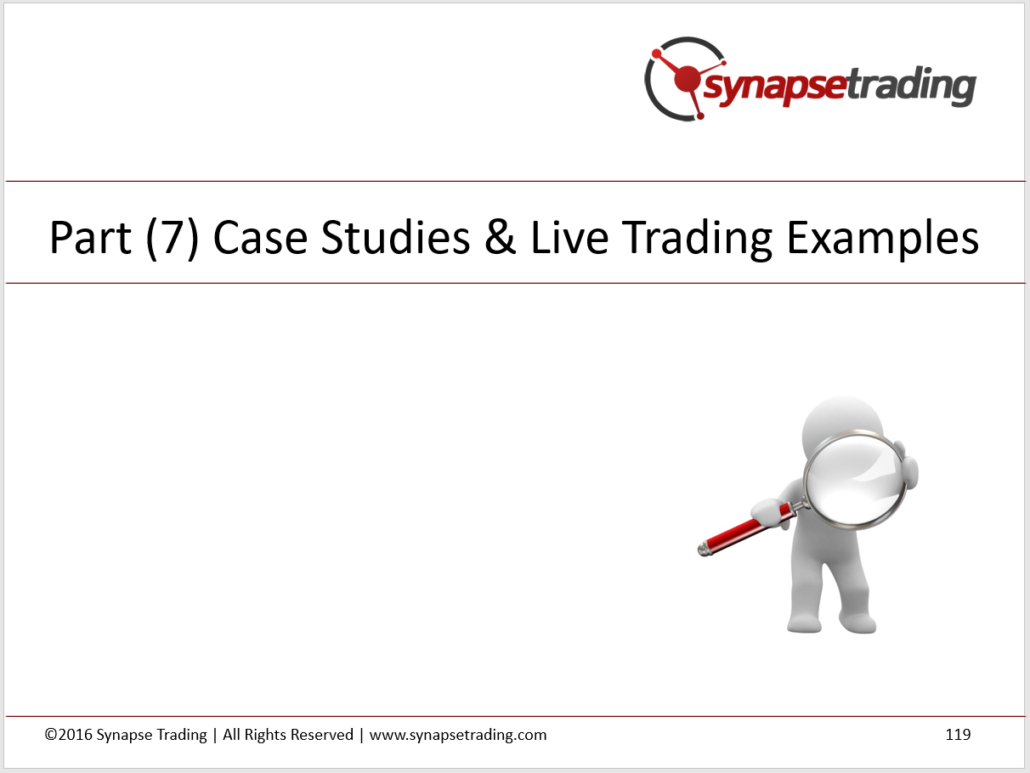 synapsetrading

Part (7) Case Studies & Live Trading Examples

©2016 Synapse Trading | All Rights Reserved | www.synapsetrading.com

119